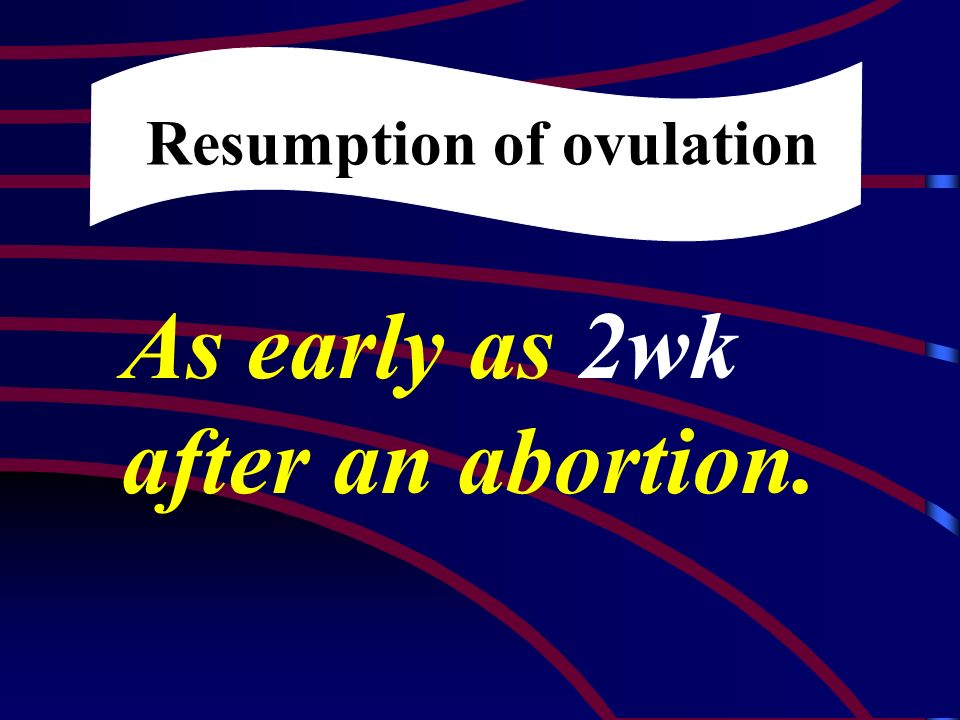 Resumption of ovulation

As early as 2wk after an abortion.